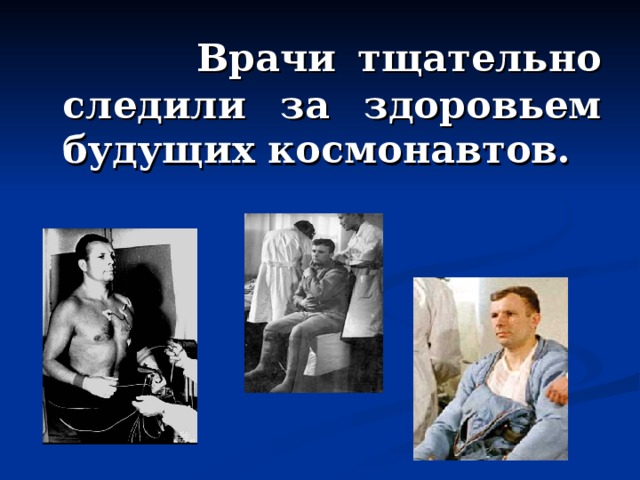 Врачи тщательно следили за здоровьем будущих космонавтов.